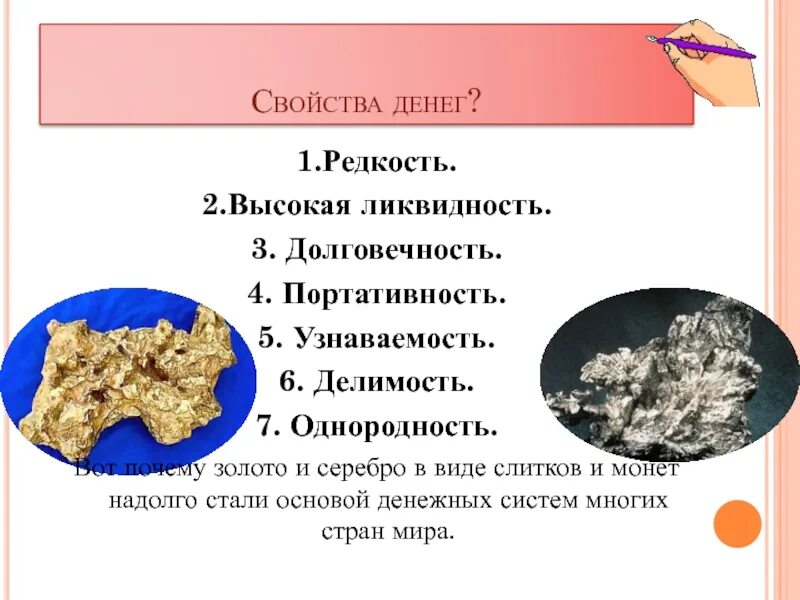 Свойства денег?

1.Редкость.
2.Высокая ликвидность.
3. Долговечность.
4. Портативность.
5. Узнаваемость.
6. Делимость.
7. Однородность.

Вот почему золото и серебро в виде слитков и монет надолго стали основой денежных систем многих стран мира.